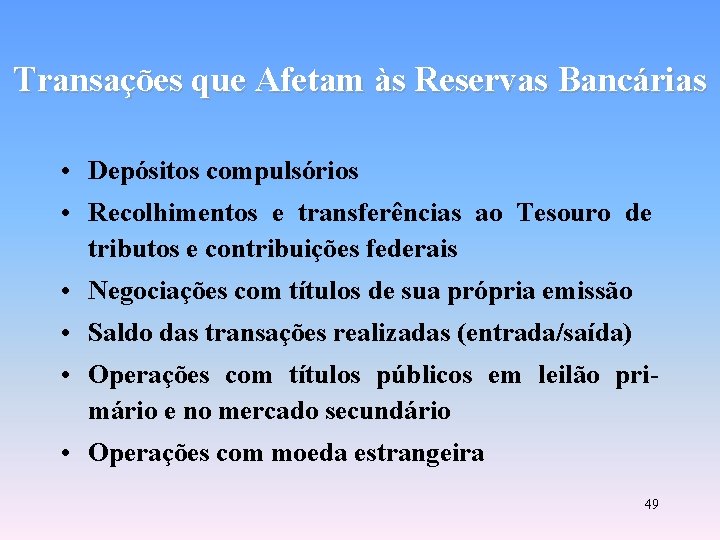 Transações que Afetam às Reservas Bancárias

• Depósitos compulsórios
• Recolhimentos e transferências ao Tesouro de tributos e contribuições federais
• Negociações com títulos de sua própria emissão
• Saldo das transações realizadas (entrada/saída)
• Operações com títulos públicos em leilão primário e no mercado secundário
• Operações com moeda estrangeira

49